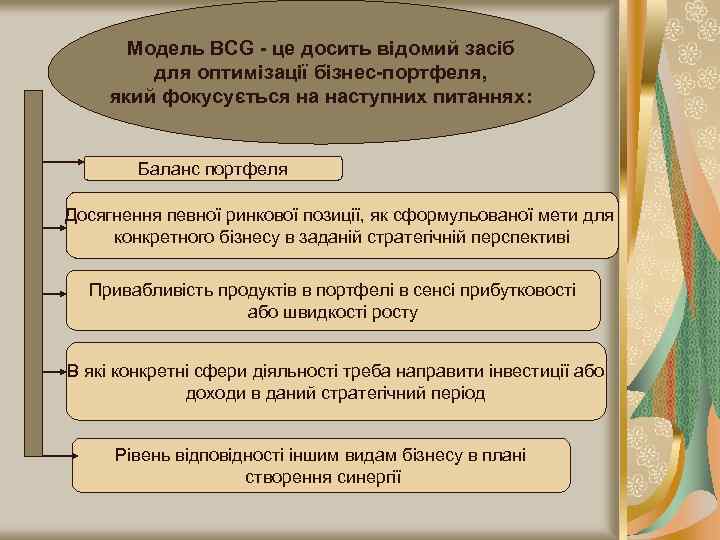 Модель BCG - це досить відомий засіб для оптимізації бізнес-портфеля, який фокусується на наступних питаннях:

Баланс портфеля

Досягнення певної ринкової позиції, як сформульованої мети для конкретного бізнесу в заданій стратегічній перспективі

Привабливість продуктів в портфелі в сенсі прибутковості або швидкості росту

В які конкретні сфери діяльності треба направити інвестиції або доходи в даний стратегічний період

Рівень відповідності іншим видам бізнесу в плані створення синергії